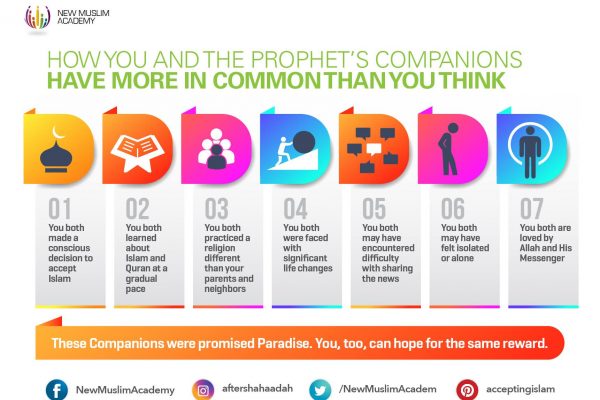 NEW MUSLIM ACADEMY

HOW YOU AND THE PROPHET'S COMPANIONS
HAVE MORE IN COMMON THAN YOU THINK

01
You both made a conscious decision to accept Islam

02
You both learned about Islam and Quran at a gradual pace

03
You both practiced a religion different than your parents and neighbors

04
You both were faced with significant life changes

05
You both may have encountered difficulty with sharing the news

06
You both may have felt isolated or alone

07
You both are loved by Allah and His Messenger

These Companions were promised Paradise. You, too, can hope for the same reward.

NewMuslimAcademy
aftershahaadah
/NewMuslimAcadem
acceptingislam